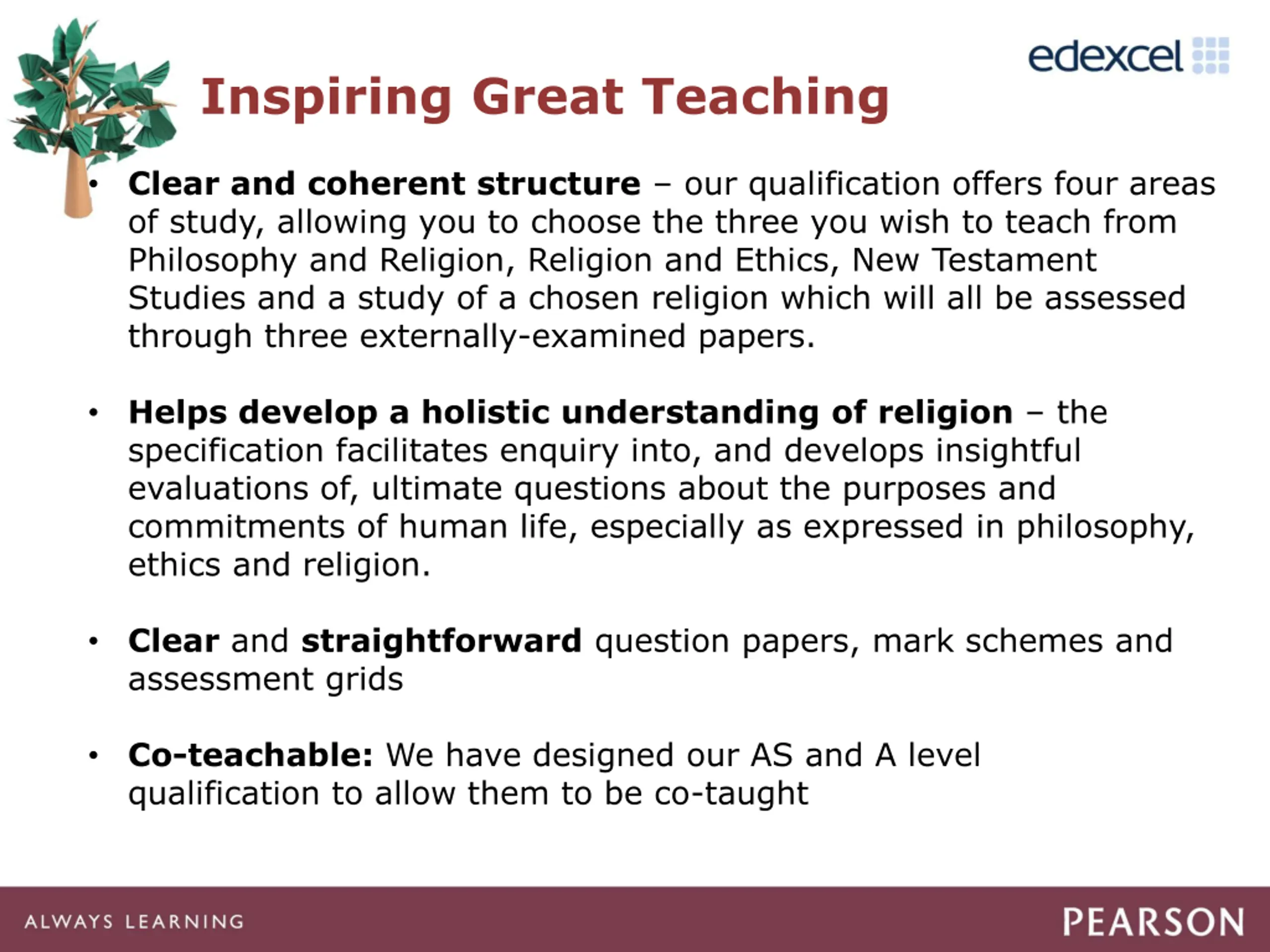 edexcel

Inspiring Great Teaching

• Clear and coherent structure – our qualification offers four areas of study, allowing you to choose the three you wish to teach from Philosophy and Religion, Religion and Ethics, New Testament Studies and a study of a chosen religion which will all be assessed through three externally-examined papers.

• Helps develop a holistic understanding of religion – the specification facilitates enquiry into, and develops insightful evaluations of, ultimate questions about the purposes and commitments of human life, especially as expressed in philosophy, ethics and religion.

• Clear and straightforward question papers, mark schemes and assessment grids

• Co-teachable: We have designed our AS and A level qualification to allow them to be co-taught

ALWAYS LEARNING

PEARSON